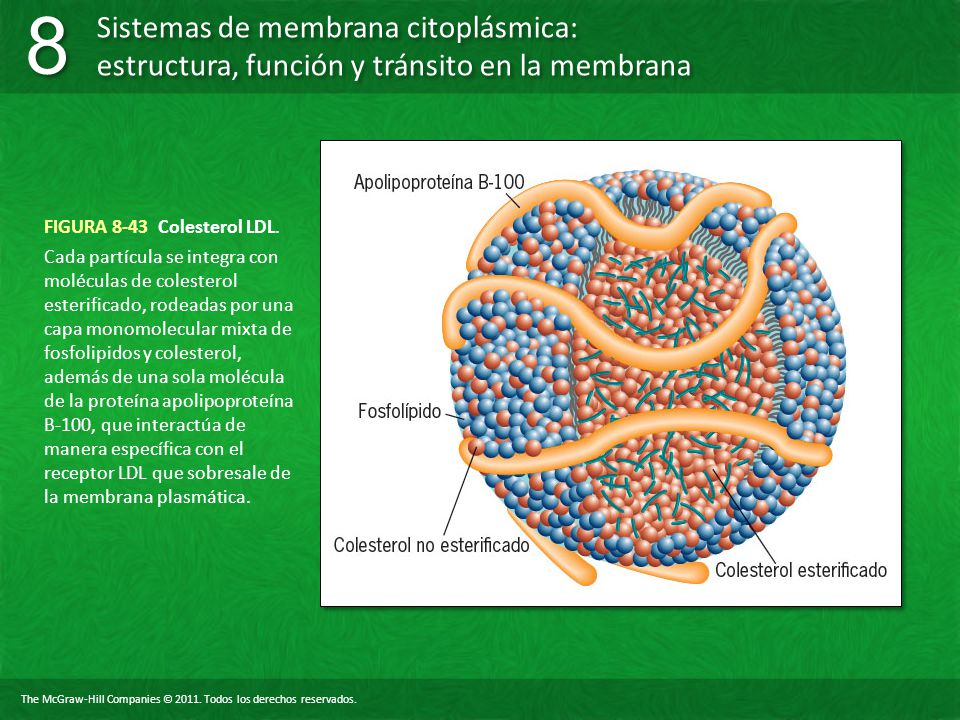 8 Sistemas de membrana citoplásmica: estructura, función y tránsito en la membrana

FIGURA 8-43 Colesterol LDL. Cada partícula se integra con moléculas de colesterol esterificado, rodeadas por una capa monomolecular mixta de fosfolipidos y colesterol, además de una sola molécula de la proteína apolipoproteína B-100, que interactúa de manera específica con el receptor LDL que sobresale de la membrana plasmática.

Apolipoproteína B-100

Fosfolípido

Colesterol no esterificado

Colesterol esterificado

The McGraw-Hill Companies © 2011. Todos los derechos reservados.